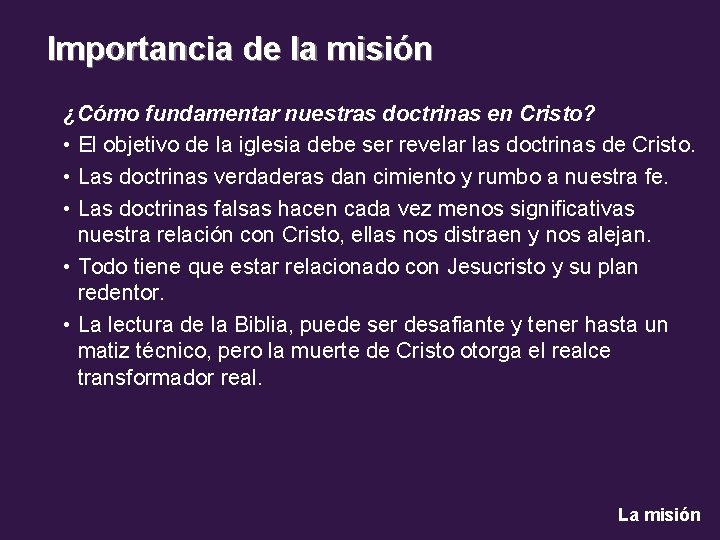 Importancia de la misión

¿Cómo fundamentar nuestras doctrinas en Cristo?

• El objetivo de la iglesia debe ser revelar las doctrinas de Cristo.
• Las doctrinas verdaderas dan cimiento y rumbo a nuestra fe.
• Las doctrinas falsas hacen cada vez menos significativas nuestra relación con Cristo, ellas nos distraen y nos alejan.
• Todo tiene que estar relacionado con Jesucristo y su plan redentor.
• La lectura de la Biblia, puede ser desafiante y tener hasta un matiz técnico, pero la muerte de Cristo otorga el realce transformador real.

La misión